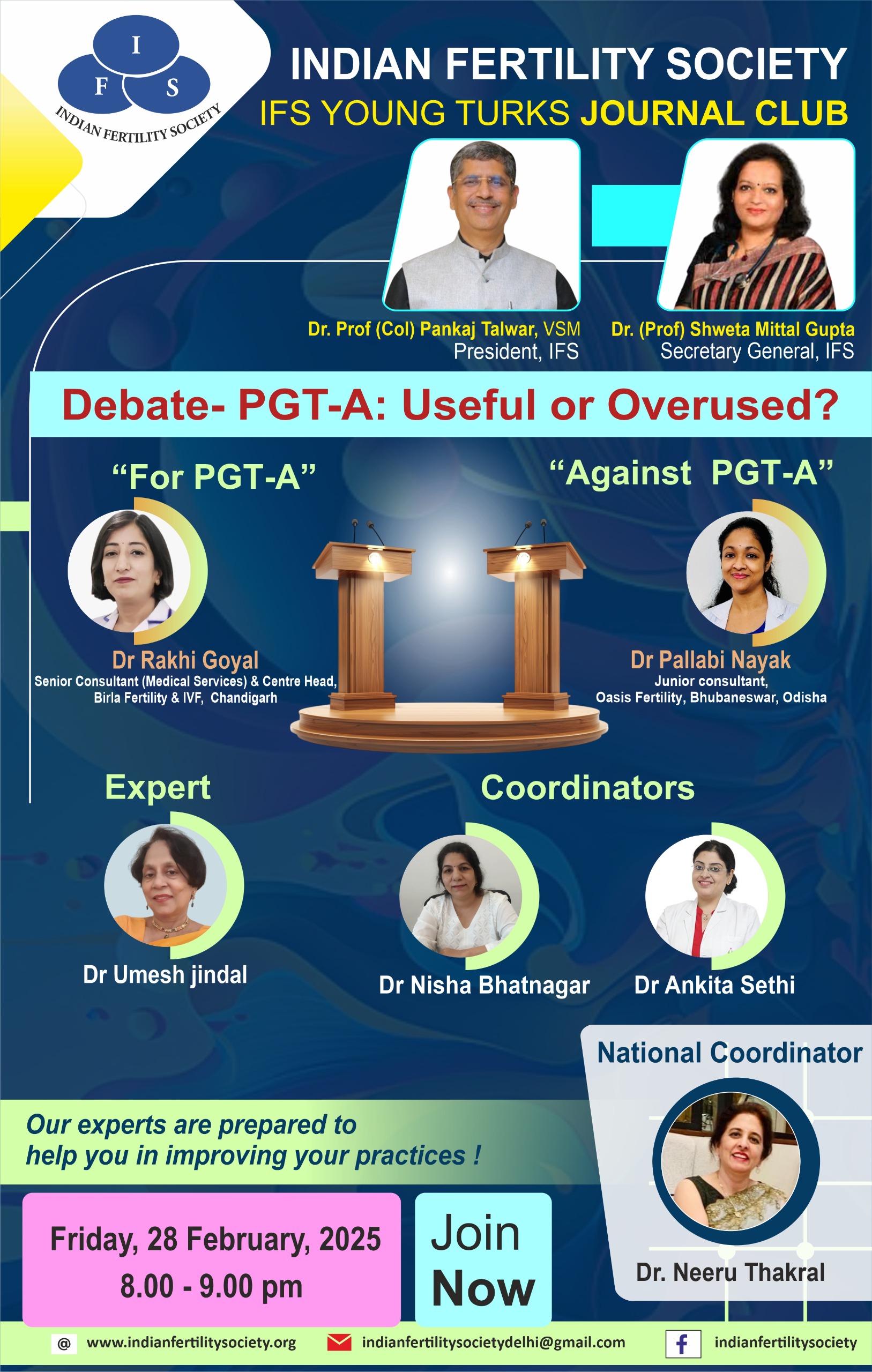 I
F S
INDIAN FERTILITY SOCIETY

INDIAN FERTILITY SOCIETY
IFS YOUNG TURKS JOURNAL CLUB

Dr. Prof (Col) Pankaj Talwar, VSM
President, IFS

Dr. (Prof) Shweta Mittal Gupta
Secretary General, IFS

Debate- PGT-A: Useful or Overused?

"For PGT-A"

Dr Rakhi Goyal
Senior Consultant (Medical Services) & Centre Head, Birla Fertility & IVF, Chandigarh

"Against PGT-A"

Dr Pallabi Nayak
Junior consultant, Oasis Fertility, Bhubaneswar, Odisha

Expert

Dr Umesh jindal

Coordinators

Dr Nisha Bhatnagar

Dr Ankita Sethi

National Coordinator

Dr. Neeru Thakral

Our experts are prepared to help you in improving your practices !

Friday, 28 February, 2025
8.00 - 9.00 pm

Join Now

@ www.indianfertilitysociety.org
indianfertilitysocietydelhi@gmail.com
f indianfertilitysociety